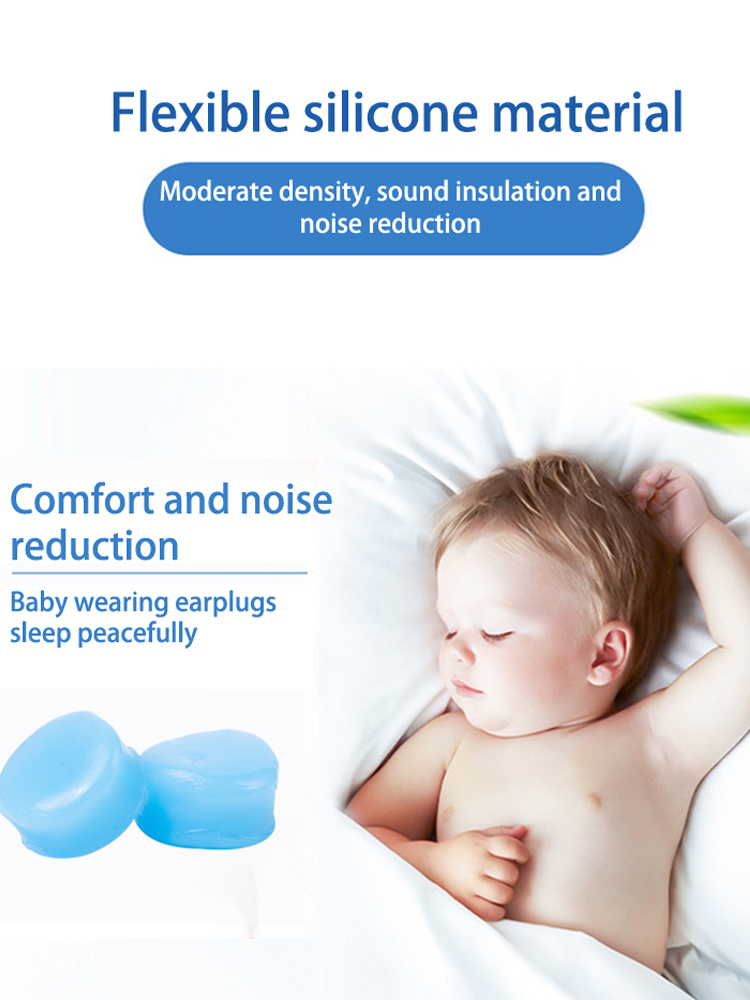 Flexible silicone material

Moderate density, sound insulation and noise reduction

Comfort and noise reduction

Baby wearing earplugs sleep peacefully